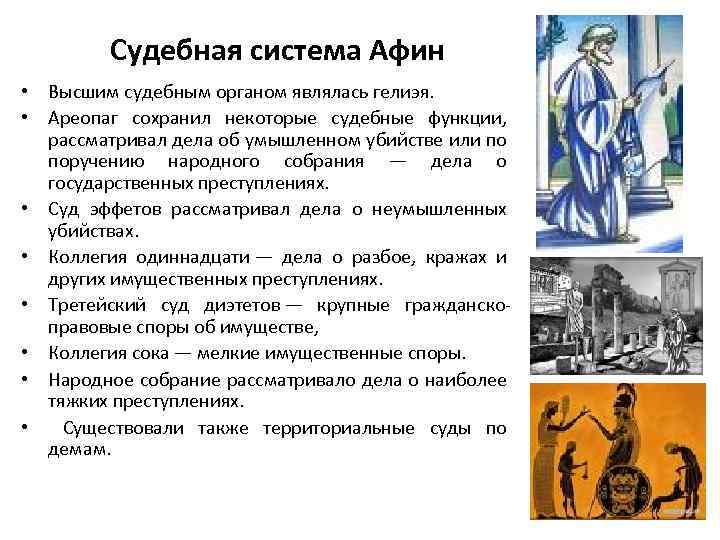 Судебная система Афин

• Высшим судебным органом являлась гелиэя.
• Ареопаг сохранил некоторые судебные функции, рассматривал дела об умышленном убийстве или по поручению народного собрания — дела о государственных преступлениях.
• Суд эффетов рассматривал дела о неумышленных убийствах.
• Коллегия одиннадцати — дела о разбое, кражах и других имущественных преступлениях.
• Третейский суд диэтетов — крупные гражданско-правовые споры об имуществе,
• Коллегия сока — мелкие имущественные споры.
• Народное собрание рассматривало дела о наиболее тяжких преступлениях.
• Существовали также территориальные суды по демам.